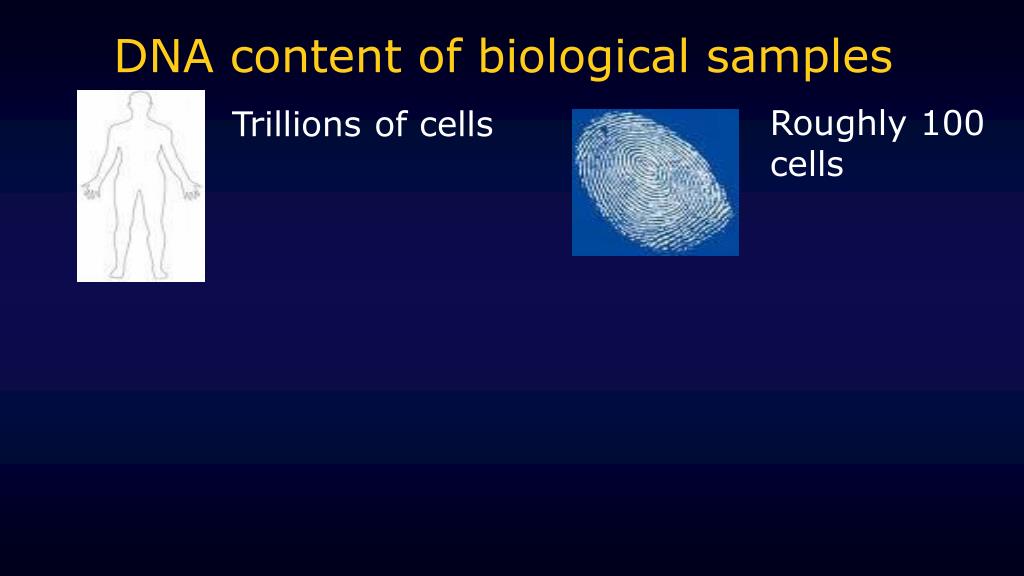 DNA content of biological samples

Trillions of cells

Roughly 100 cells